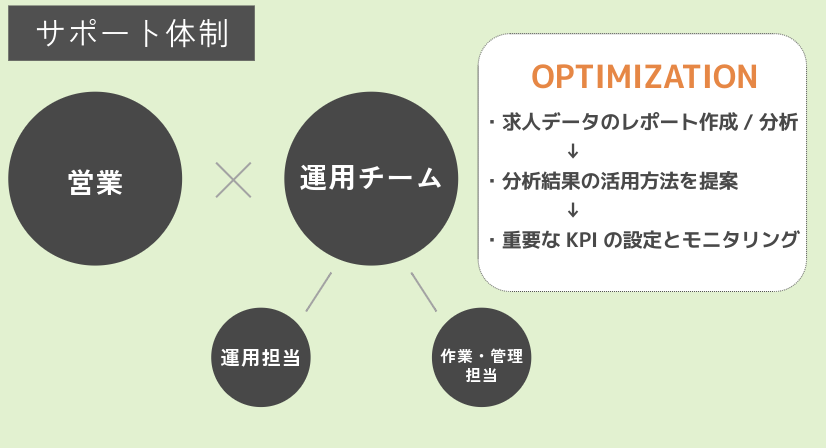 サポート体制

営業

×

運用チーム

運用担当

作業・管理担当

OPTIMIZATION

・求人データのレポート作成 / 分析
↓
・分析結果の活用方法を提案
↓
・重要な KPI の設定とモニタリング